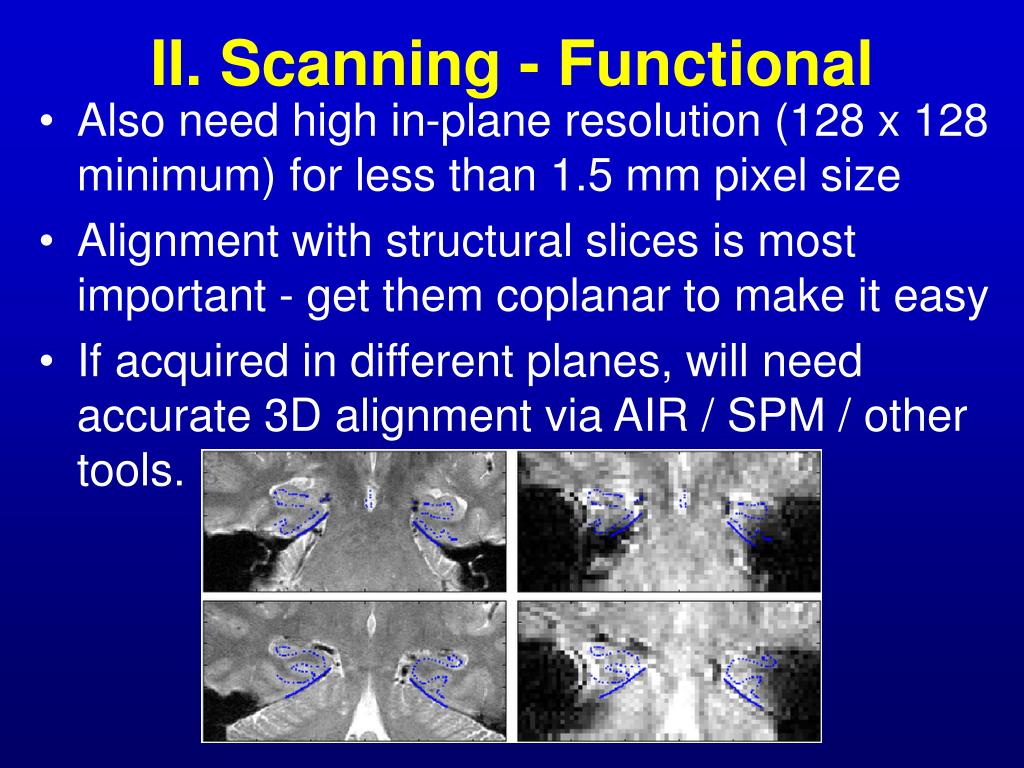 II. Scanning - Functional

• Also need high in-plane resolution (128 x 128 minimum) for less than 1.5 mm pixel size

• Alignment with structural slices is most important - get them coplanar to make it easy

• If acquired in different planes, will need accurate 3D alignment via AIR / SPM / other tools.